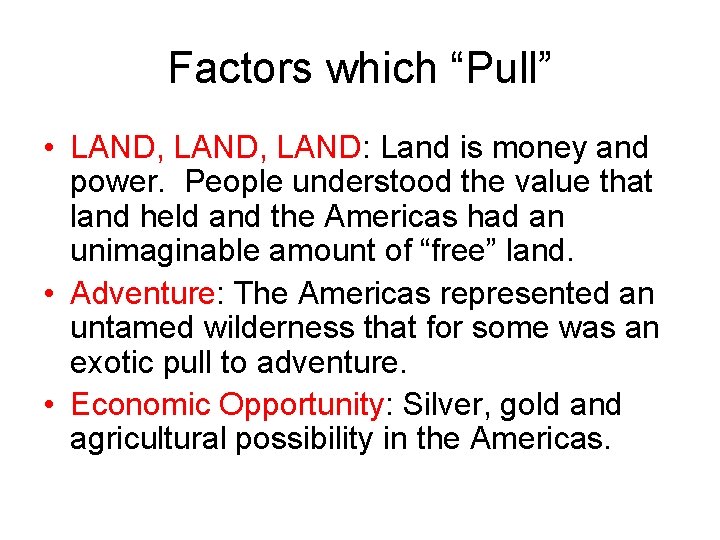 Factors which “Pull”

• LAND, LAND, LAND: Land is money and power. People understood the value that land held and the Americas had an unimaginable amount of “free” land.
• Adventure: The Americas represented an untamed wilderness that for some was an exotic pull to adventure.
• Economic Opportunity: Silver, gold and agricultural possibility in the Americas.